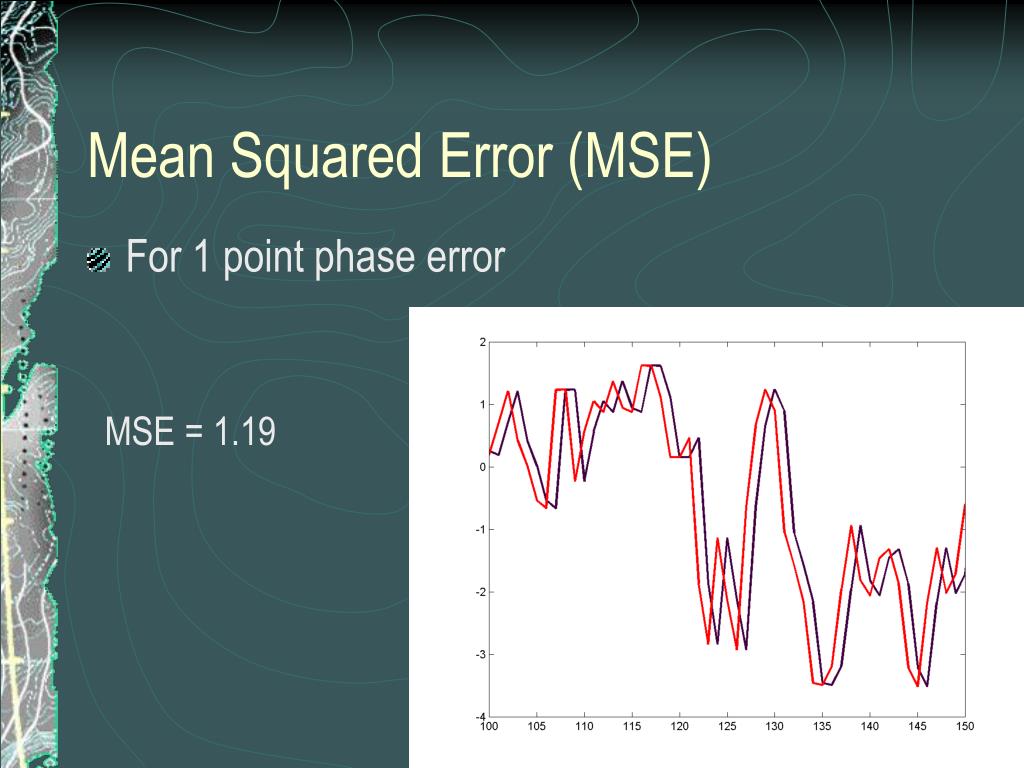 Mean Squared Error (MSE)

For 1 point phase error

MSE = 1.19

2
1
0
-1
-2
-3
-4
100 105 110 115 120 125 130 135 140 145 150